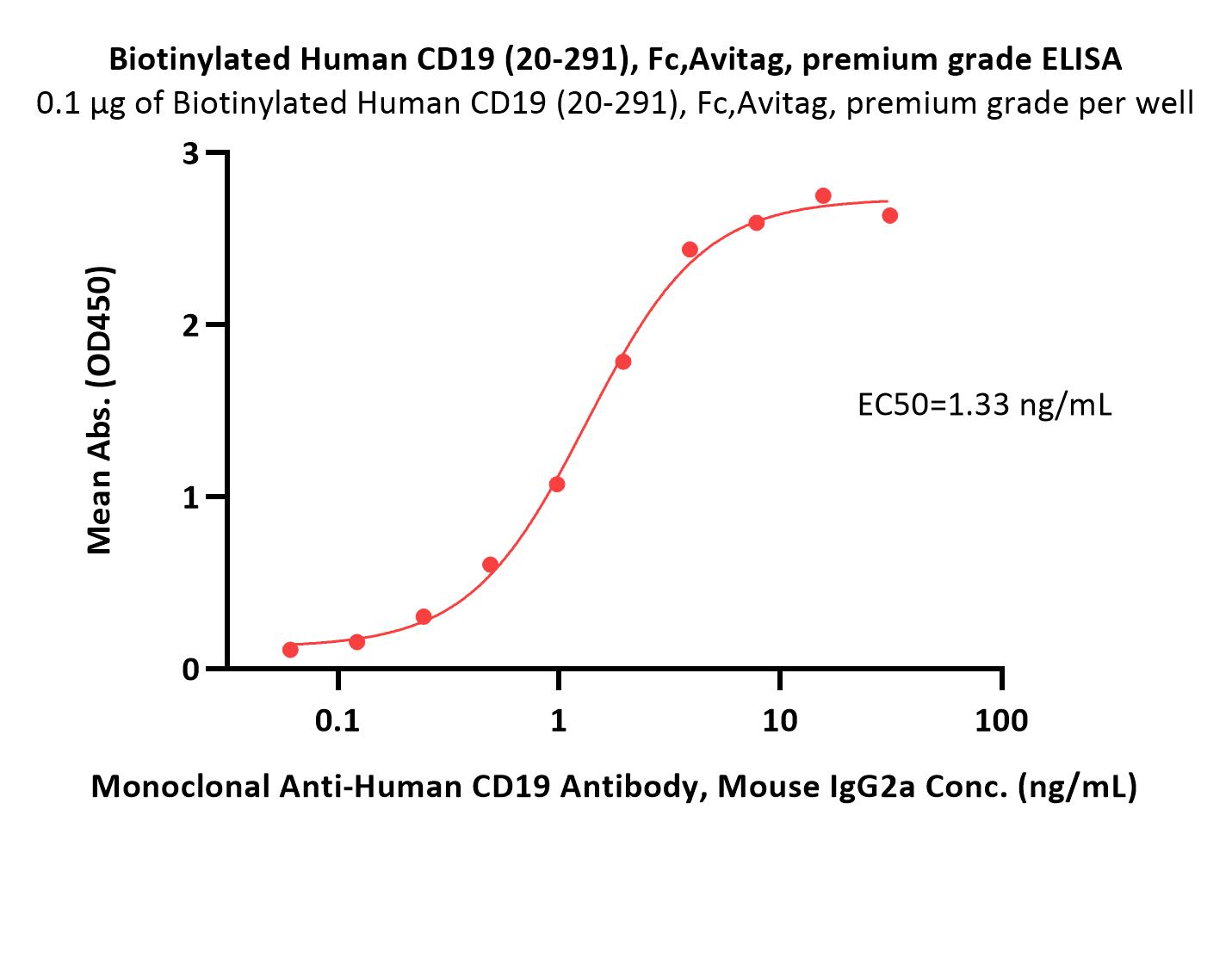 Biotinylated Human CD19 (20-291), Fc,Avitag, premium grade ELISA
0.1 μg of Biotinylated Human CD19 (20-291), Fc,Avitag, premium grade per well

Mean Abs. (OD450)

3
2
1
0

EC50=1.33 ng/mL

0.1
1
10
100

Monoclonal Anti-Human CD19 Antibody, Mouse IgG2a Conc. (ng/mL)